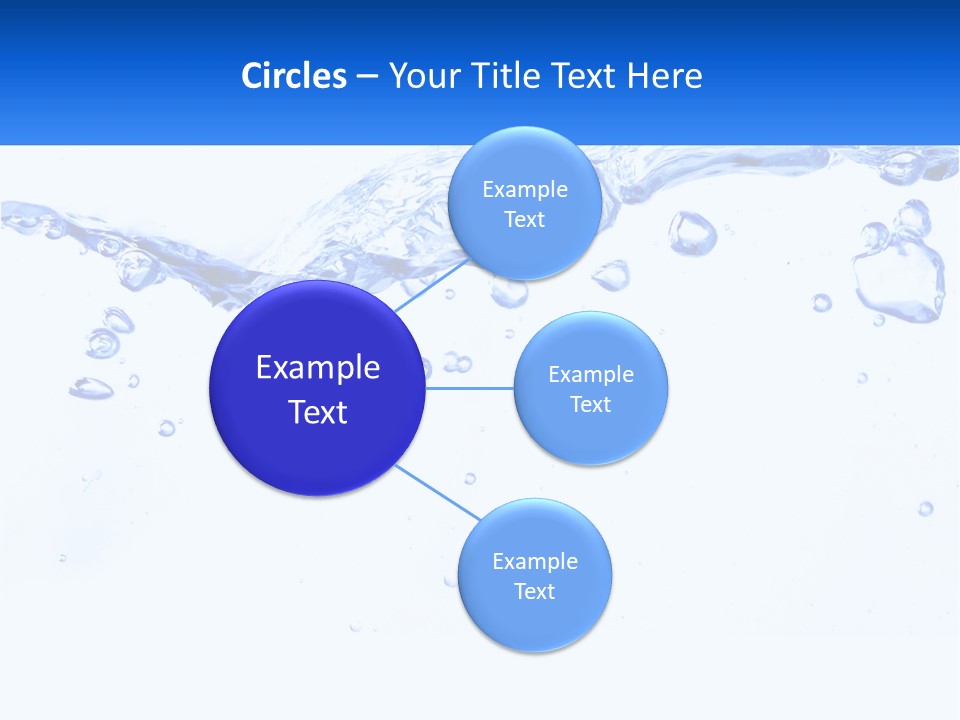 Circles – Your Title Text Here

Example Text

Example Text

Example Text

Example Text